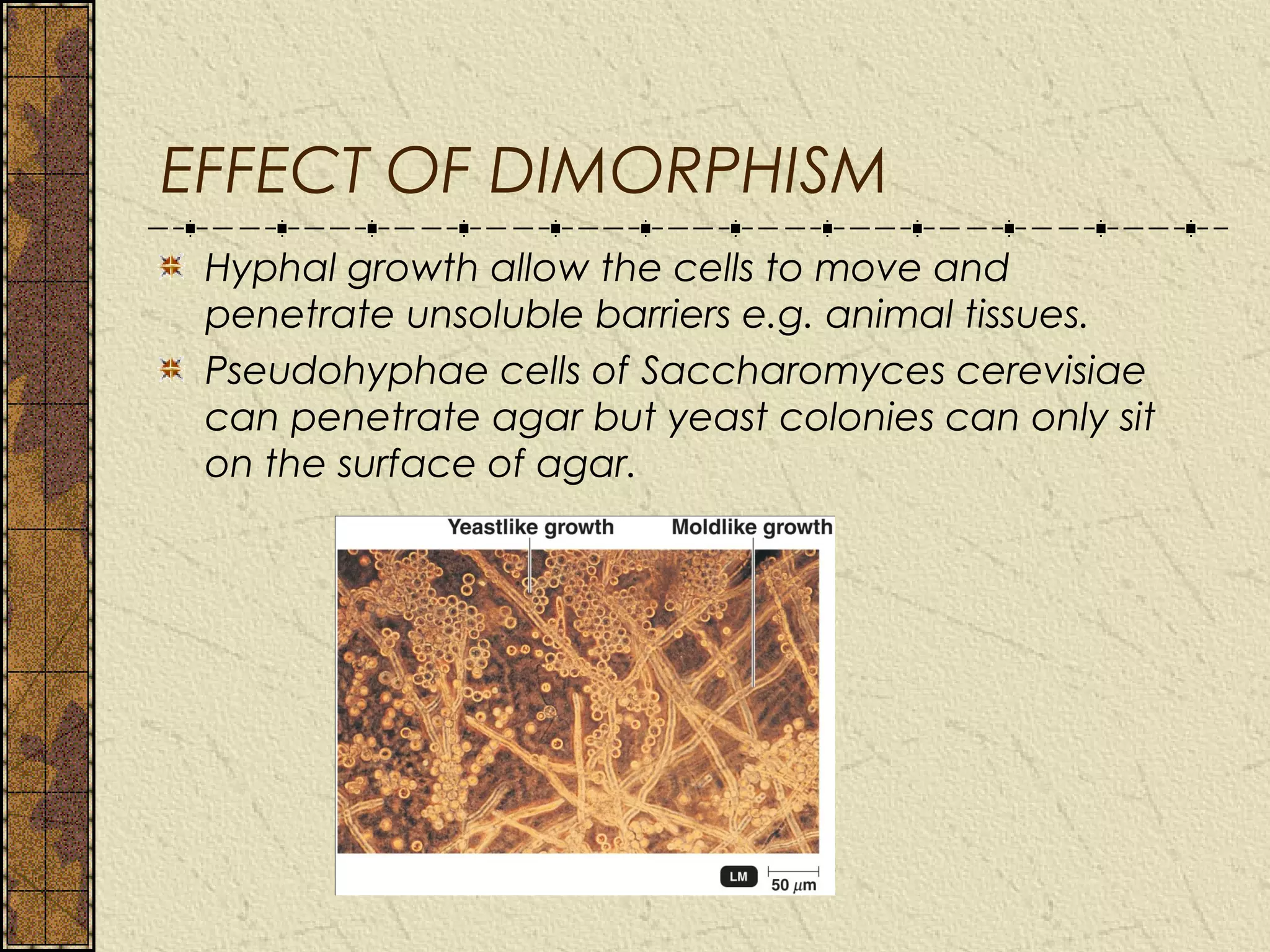 EFFECT OF DIMORPHISM

Hyphal growth allow the cells to move and penetrate unsoluble barriers e.g. animal tissues.

Pseudohyphae cells of Saccharomyces cerevisiae can penetrate agar but yeast colonies can only sit on the surface of agar.

Yeastlike growth

Moldlike growth

LM

50 $\mu$m